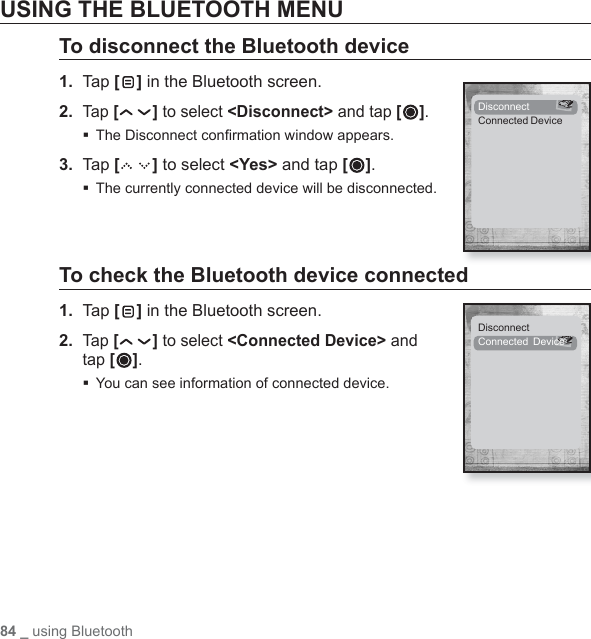 USING THE BLUETOOTH MENU

To disconnect the Bluetooth device

1. Tap [ ] in the Bluetooth screen.

2. Tap [ ] to select <Disconnect> and tap [ ].

▪ The Disconnect confirmation window appears.

3. Tap [ ] to select <Yes> and tap [ ].

▪ The currently connected device will be disconnected.

Disconnect
Connected Device

To check the Bluetooth device connected

1. Tap [ ] in the Bluetooth screen.

2. Tap [ ] to select <Connected Device> and tap [ ].

▪ You can see information of connected device.

Disconnect
Connected Device

84 _ using Bluetooth